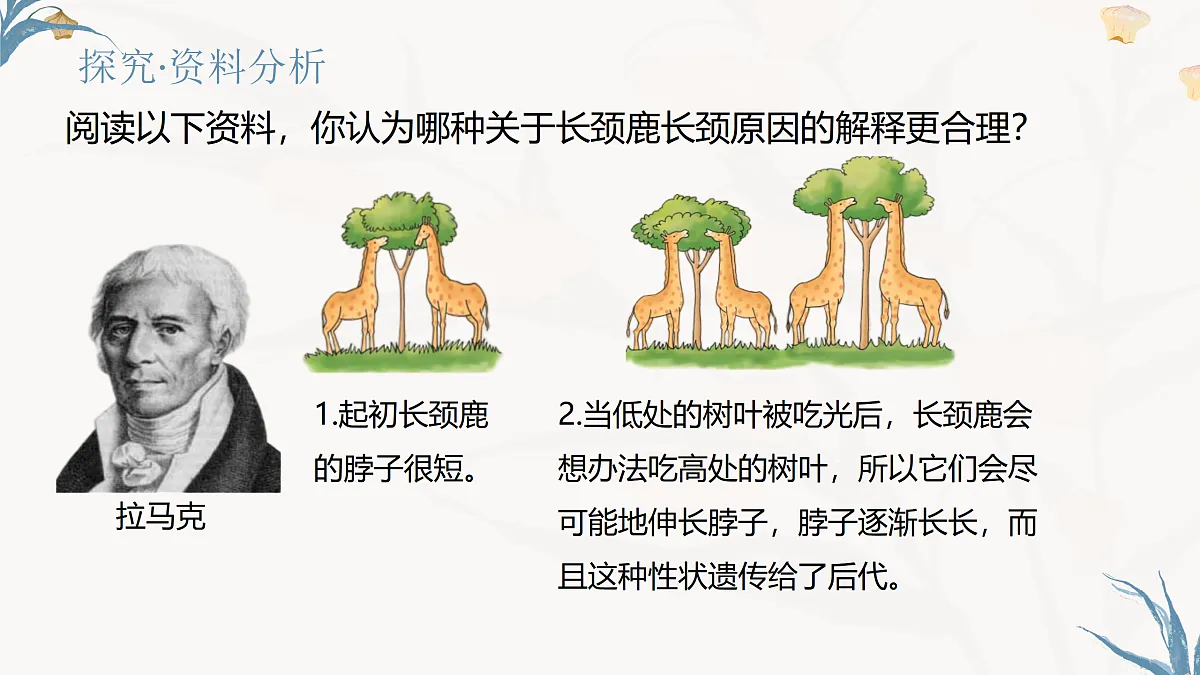 探究·资料分析

阅读以下资料，你认为哪种关于长颈鹿长颈原因的解释更合理？

拉马克

1.起初长颈鹿的脖子很短。

2.当低处的树叶被吃光后，长颈鹿会想办法吃高处的树叶，所以它们会尽可能地伸长脖子，脖子逐渐长长，而且这种性状遗传给了后代。